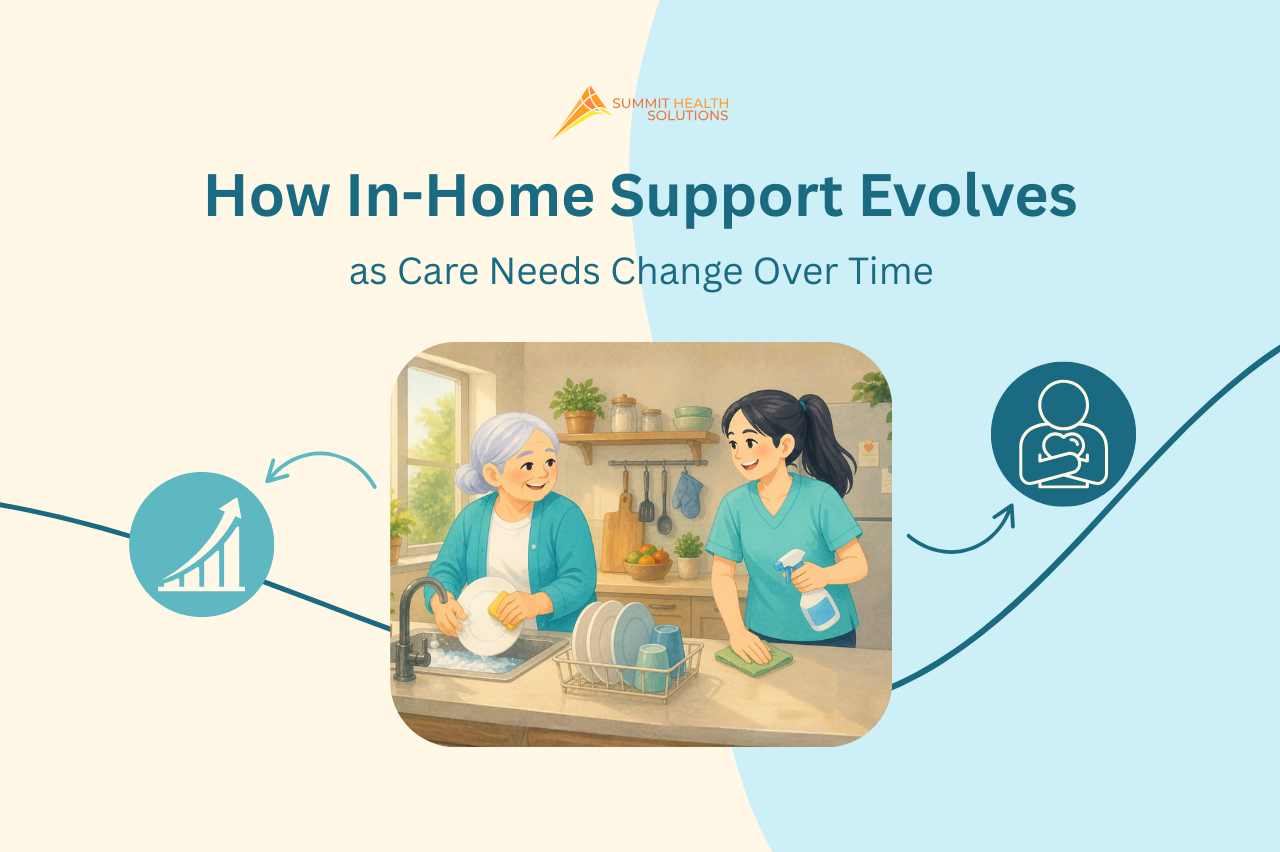 SUMMIT HEALTH SOLUTIONS

How In-Home Support Evolves

as Care Needs Change Over Time